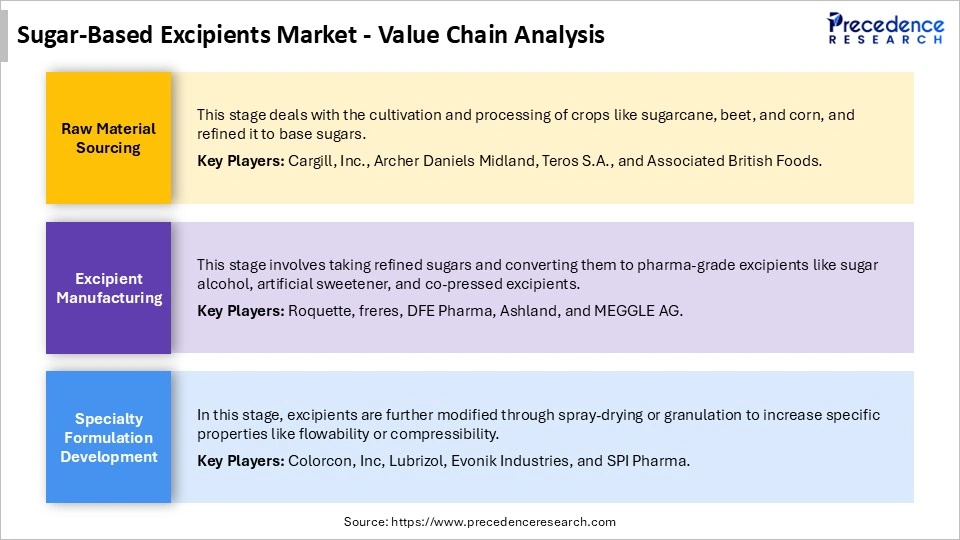 Sugar-Based Excipients Market - Value Chain Analysis

Precedence RESEARCH

Raw Material Sourcing

This stage deals with the cultivation and processing of crops like sugarcane, beet, and corn, and refined it to base sugars.

Key Players: Cargill, Inc., Archer Daniels Midland, Teros S.A., and Associated British Foods.

Excipient Manufacturing

This stage involves taking refined sugars and converting them to pharma-grade excipients like sugar alcohol, artificial sweetener, and co-pressed excipients.

Key Players: Roquette, freres, DFE Pharma, Ashland, and MEGGLE AG.

Specialty Formulation Development

In this stage, excipients are further modified through spray-drying or granulation to increase specific properties like flowability or compressibility.

Key Players: Colorcon, Inc, Lubrizol, Evonik Industries, and SPI Pharma.

Source: https://www.precedenceresearch.com